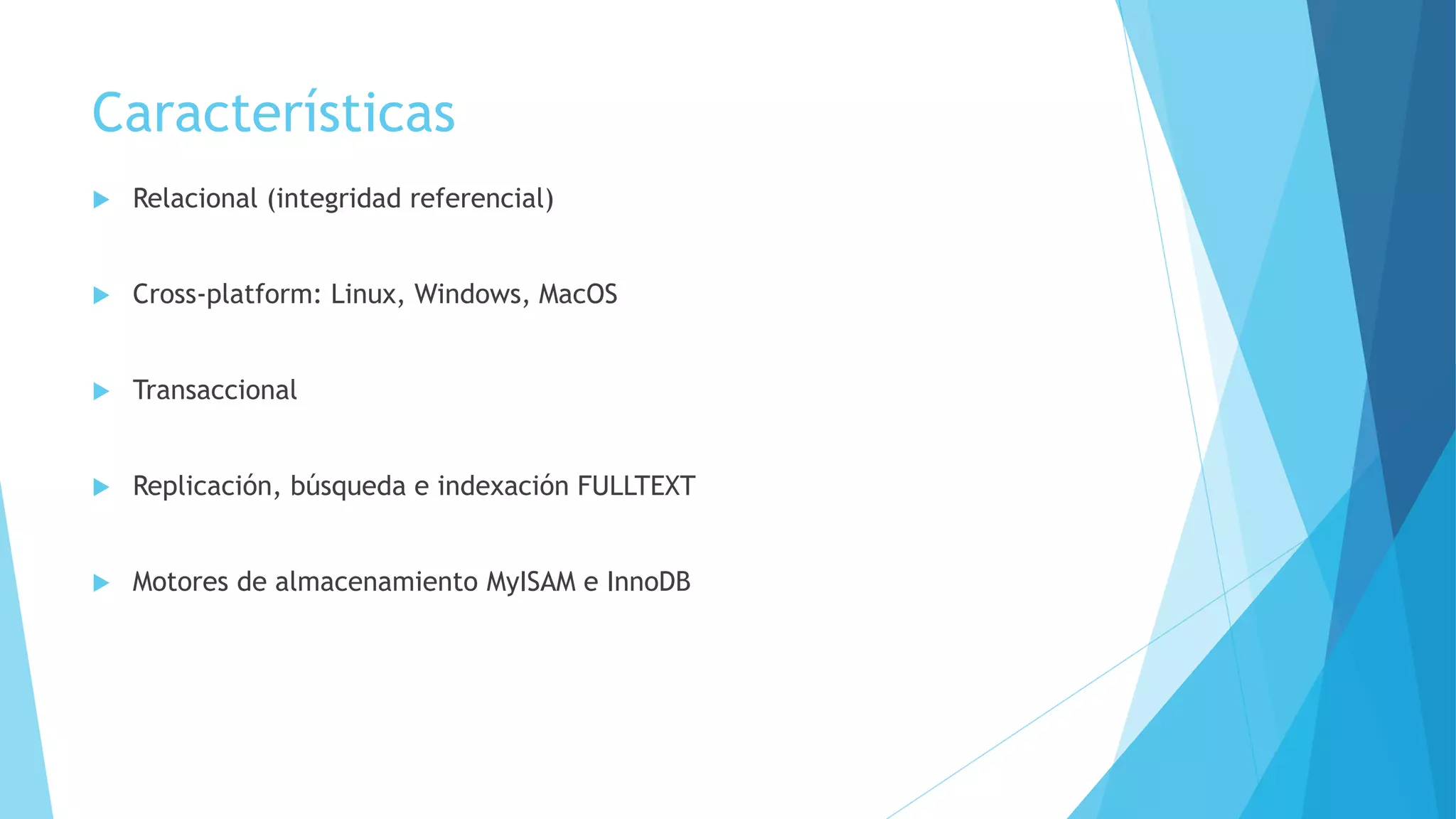 Características

Relacional (integridad referencial)

Cross-platform: Linux, Windows, MacOS

Transaccional

Replicación, búsqueda e indexación FULLTEXT

Motores de almacenamiento MyISAM e InnoDB